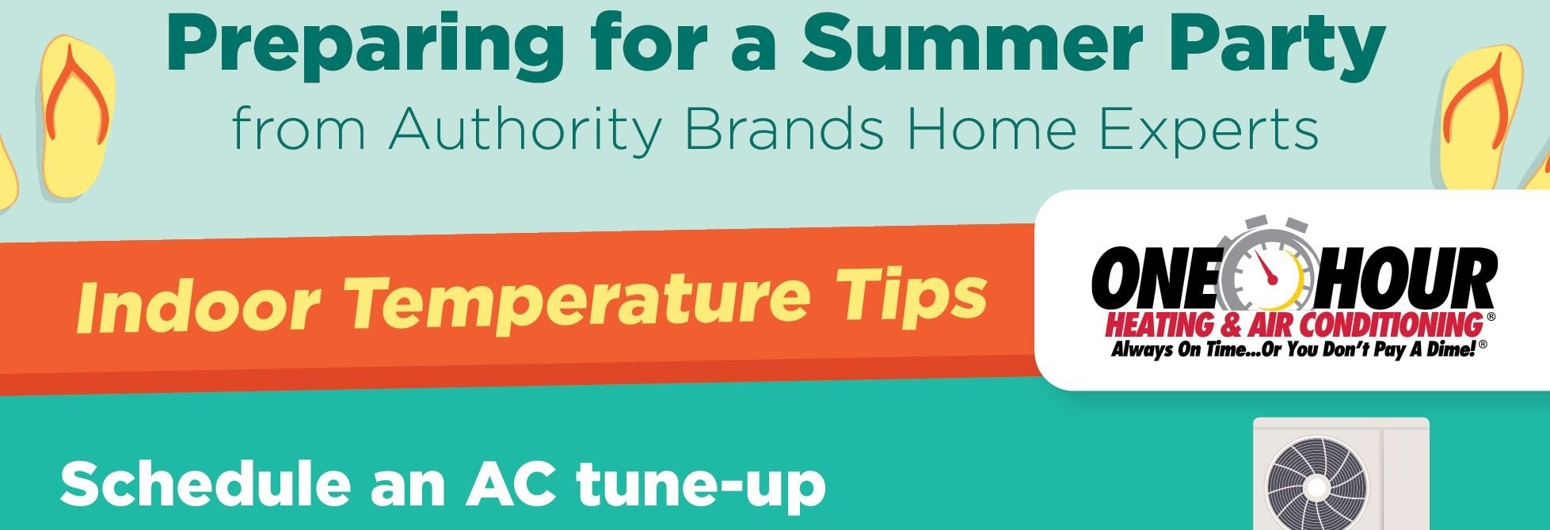 Preparing for a Summer Party
from Authority Brands Home Experts

Indoor Temperature Tips

ONE HOUR
HEATING & AIR CONDITIONING®
Always On Time...Or You Don't Pay A Dime!®

Schedule an AC tune-up